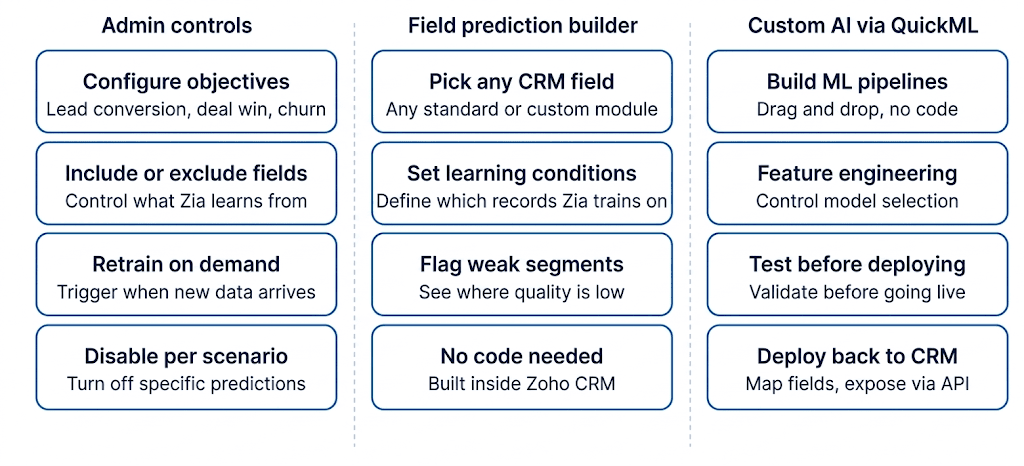 Admin controls

Configure objectives
Lead conversion, deal win, churn

Include or exclude fields
Control what Zia learns from

Retrain on demand
Trigger when new data arrives

Disable per scenario
Turn off specific predictions

Field prediction builder

Pick any CRM field
Any standard or custom module

Set learning conditions
Define which records Zia trains on

Flag weak segments
See where quality is low

No code needed
Built inside Zoho CRM

Custom AI via QuickML

Build ML pipelines
Drag and drop, no code

Feature engineering
Control model selection

Test before deploying
Validate before going live

Deploy back to CRM
Map fields, expose via API